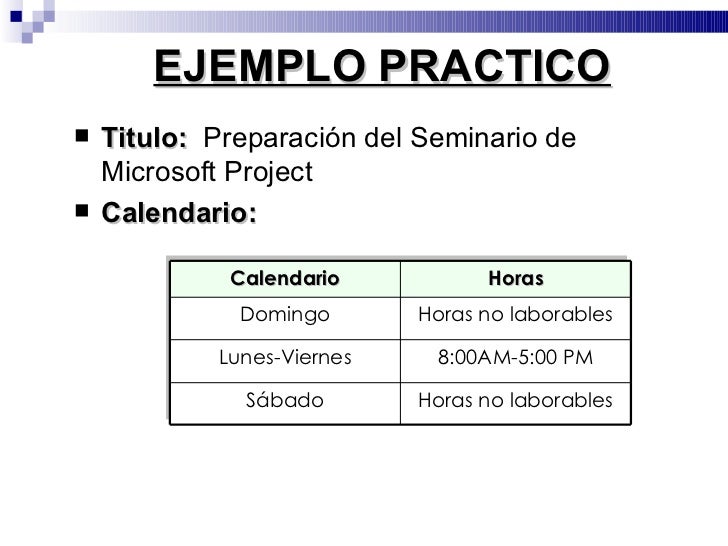 EJEMPLO PRACTICO

■ Titulo: Preparación del Seminario de Microsoft Project

■ Calendario:

| Calendario | Horas |
|---|---|
| Domingo | Horas no laborables |
| Lunes-Viernes | 8:00AM-5:00 PM |
| Sábado | Horas no laborables |